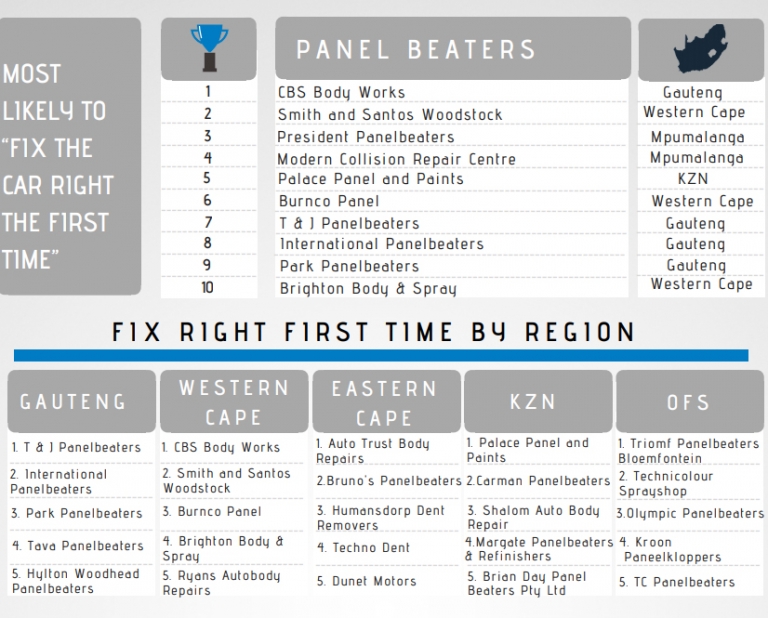 MOST LIKELY TO "FIX THE CAR RIGHT THE FIRST TIME"

| | PANEL BEATERS | |
|---|---|---|
| 1 | CBS Body Works | Gauteng |
| 2 | Smith and Santos Woodstock | Western Cape |
| 3 | President Panelbeaters | Mpumalanga |
| 4 | Modern Collision Repair Centre | Mpumalanga |
| 5 | Palace Panel and Paints | KZN |
| 6 | Burnco Panel | Western Cape |
| 7 | T & J Panelbeaters | Gauteng |
| 8 | International Panelbeaters | Gauteng |
| 9 | Park Panelbeaters | Gauteng |
| 10 | Brighton Body & Spray | Western Cape |

FIX RIGHT FIRST TIME BY REGION

| GAUTENG | WESTERN CAPE | EASTERN CAPE | KZN | OFS |
|---|---|---|---|---|
| 1. T & J Panelbeaters | 1. CBS Body Works | 1. Auto Trust Body Repairs | 1. Palace Panel and Paints | 1. Triomf Panelbeaters Bloemfontein |
| 2. International Panelbeaters | 2. Smith and Santos Woodstock | 2.Bruno's Panelbeaters | 2.Carman Panelbeaters | 2. Technicolour Sprayshop |
| 3. Park Panelbeaters | 3. Burnco Panel | 3. Humansdorp Dent Removers | 3. Shalom Auto Body Repair | 3.Olympic Panelbeaters |
| 4. Tava Panelbeaters | 4. Brighton Body & Spray | 4. Techno Dent | 4.Margate Panelbeaters & Refinishers | 4. Kroon Paneelkloppers |
| 5. Hylton Woodhead Panelbeaters | 5. Ryans Autobody Repairs | 5. Dunet Motors | 5. Brian Day Panel Beaters Pty Ltd | 5. TC Panelbeaters |